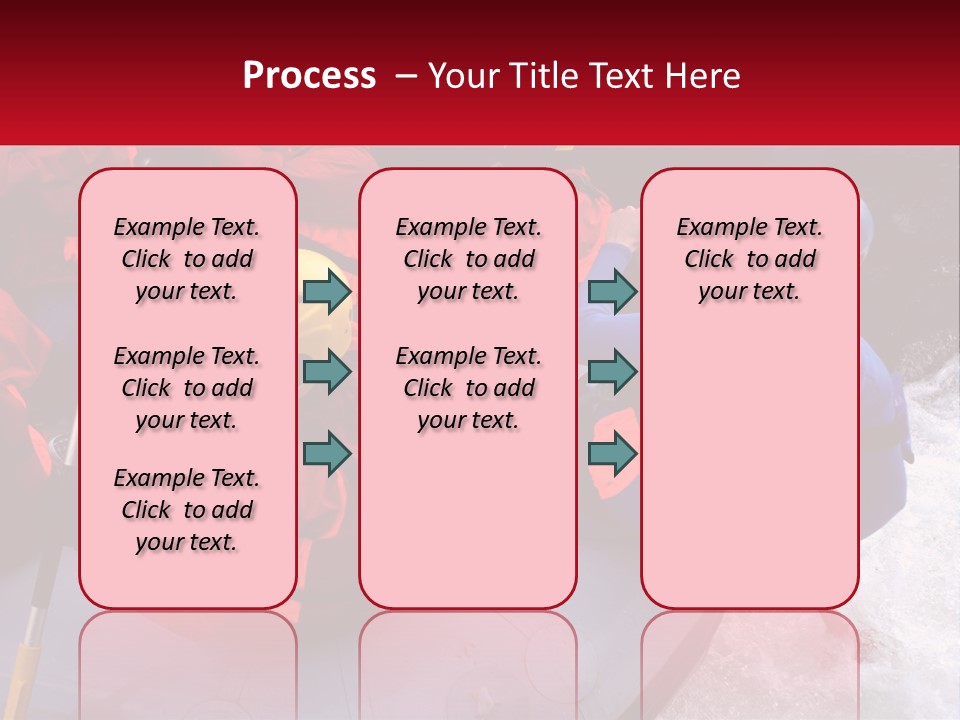 Process – Your Title Text Here

Example Text. Click to add your text.

Example Text. Click to add your text.

Example Text. Click to add your text.

Example Text. Click to add your text.

Example Text. Click to add your text.

Example Text. Click to add your text.